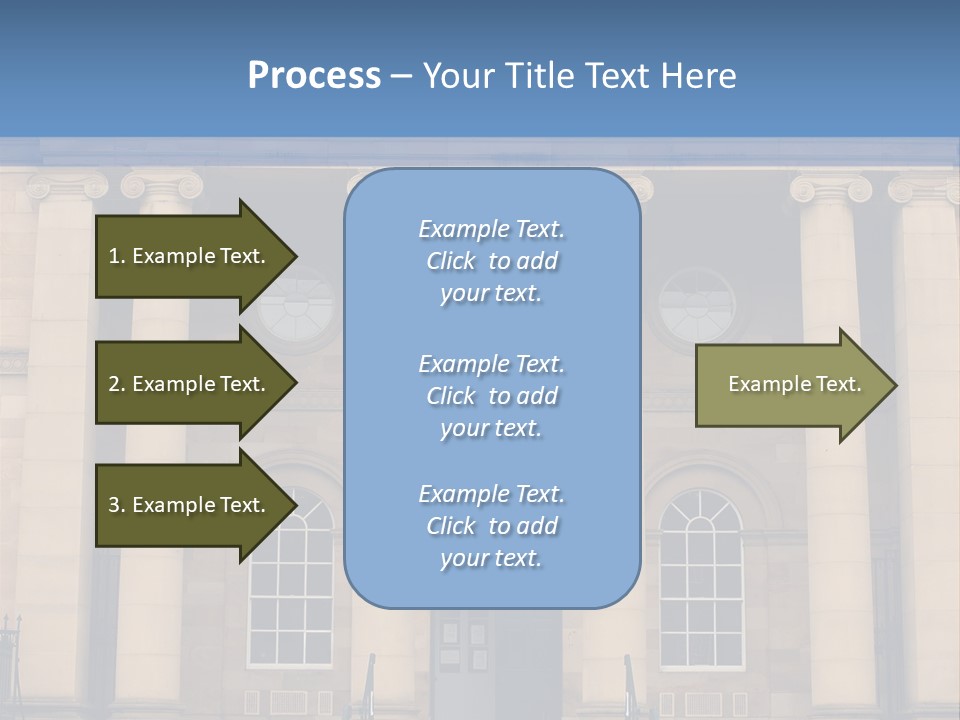 Process – Your Title Text Here

1. Example Text.

2. Example Text.

3. Example Text.

Example Text. Click to add your text.

Example Text. Click to add your text.

Example Text. Click to add your text.

Example Text.